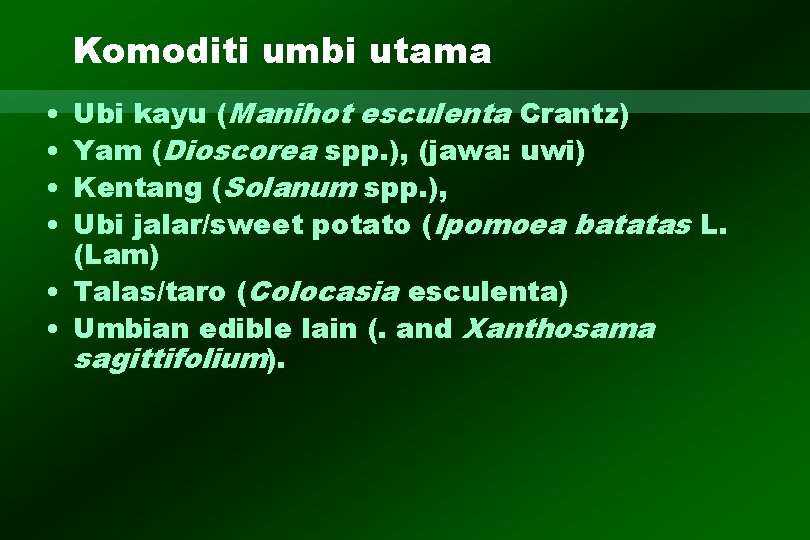 Komoditi umbi utama

• Ubi kayu (Manihot esculenta Crantz)
• Yam (Dioscorea spp.), (jawa: uwi)
• Kentang (Solanum spp.),
• Ubi jalar/sweet potato (Ipomoea batatas L. (Lam)
• Talas/taro (Colocasia esculenta)
• Umbian edible lain (. and Xanthosama sagittifolium).